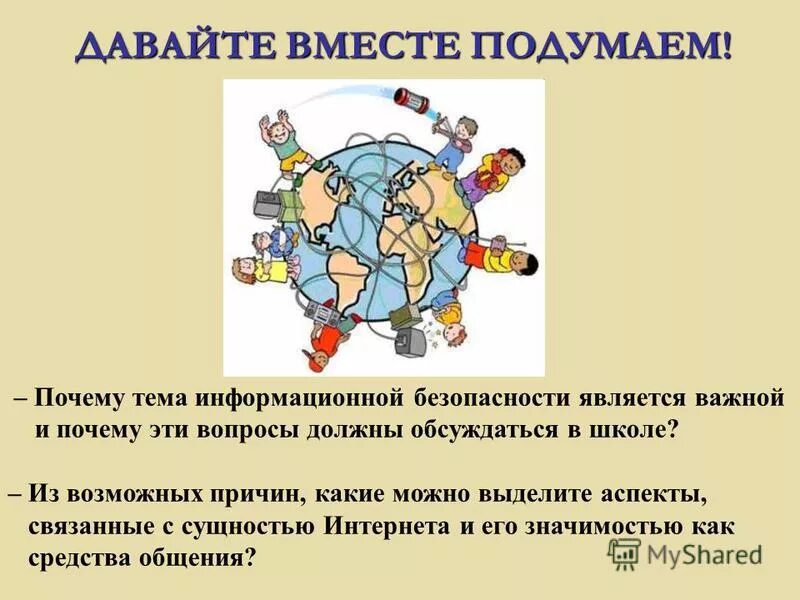 ДАВАЙТЕ ВМЕСТЕ ПОДУМАЕМ!

– Почему тема информационной безопасности является важной и почему эти вопросы должны обсуждаться в школе?

– Из возможных причин, какие можно выделите аспекты, связанные с сущностью Интернета и его значимостью как средства общения?

MyShared